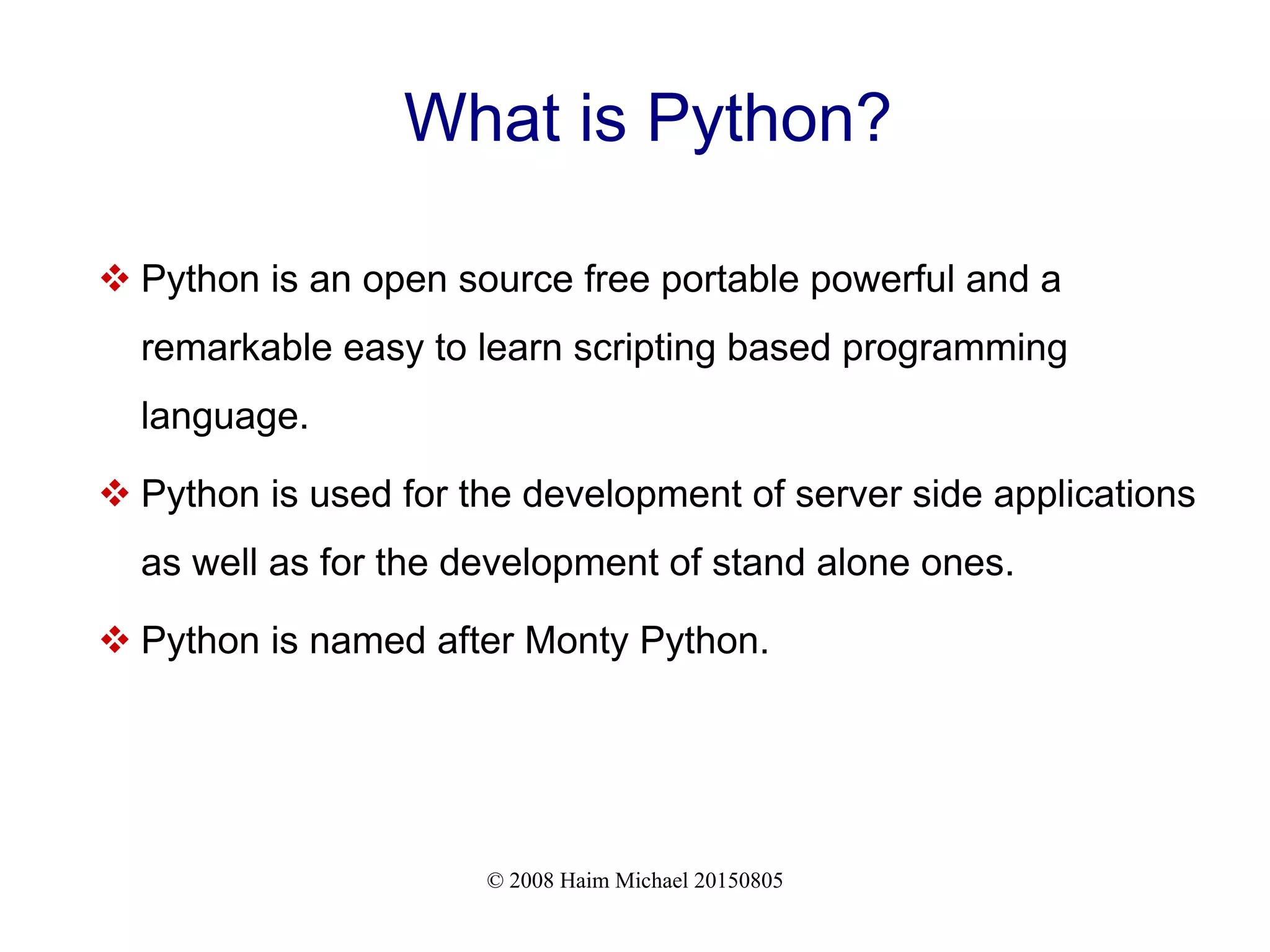 What is Python?

❖ Python is an open source free portable powerful and a remarkable easy to learn scripting based programming language.

❖ Python is used for the development of server side applications as well as for the development of stand alone ones.

❖ Python is named after Monty Python.

© 2008 Haim Michael 20150805